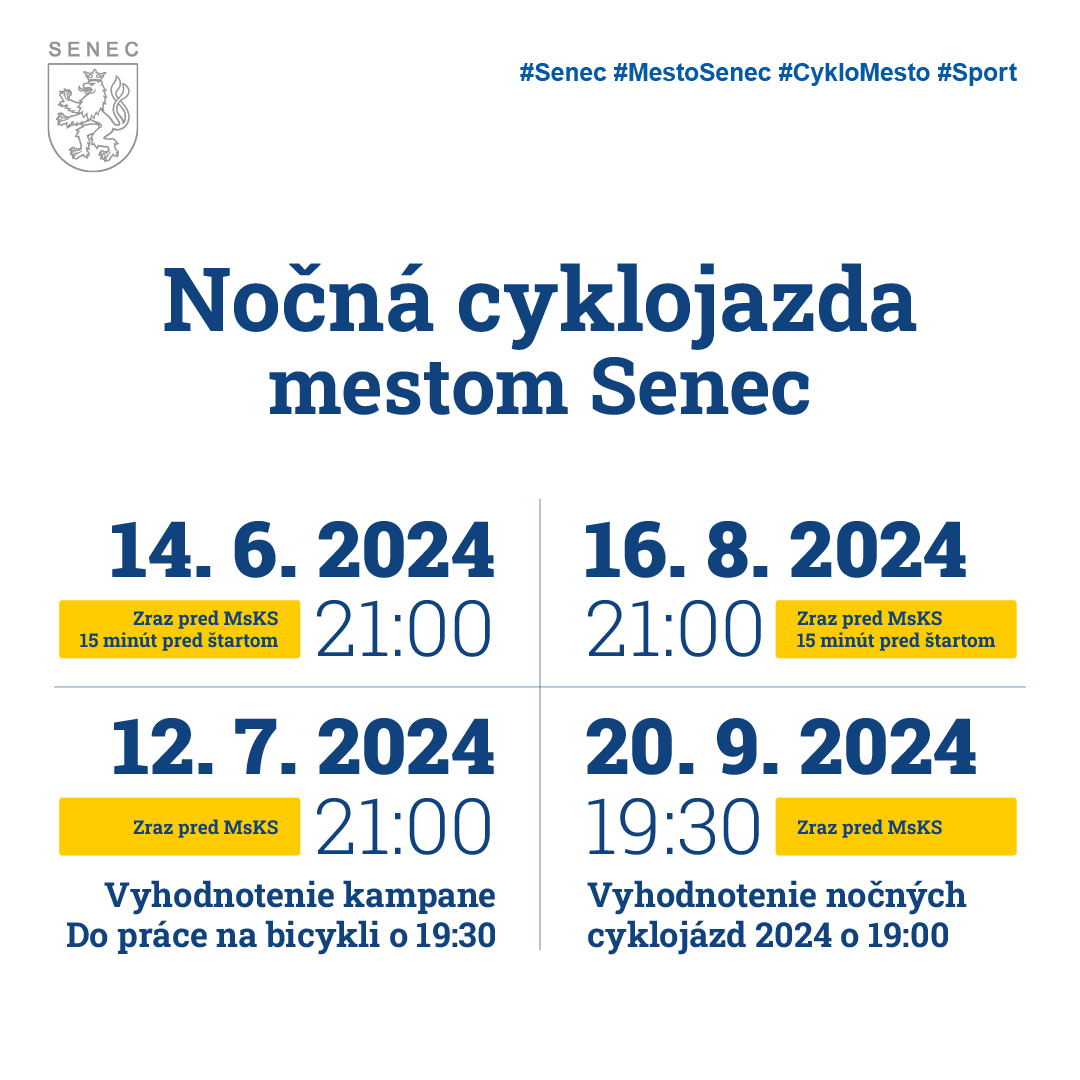 SENEC

#Senec #MestoSenec #CykloMesto #Sport

Nočná cyklojazda mestom Senec

14. 6. 2024

Zraz pred MsKS
15 minút pred štartom

21:00

12. 7. 2024

Zraz pred MsKS

21:00

Vyhodnotenie kampane Do práce na bicykli o 19:30

16. 8. 2024

21:00

Zraz pred MsKS
15 minút pred štartom

20. 9. 2024

19:30

Zraz pred MsKS

Vyhodnotenie nočných cyklojázd 2024 o 19:00